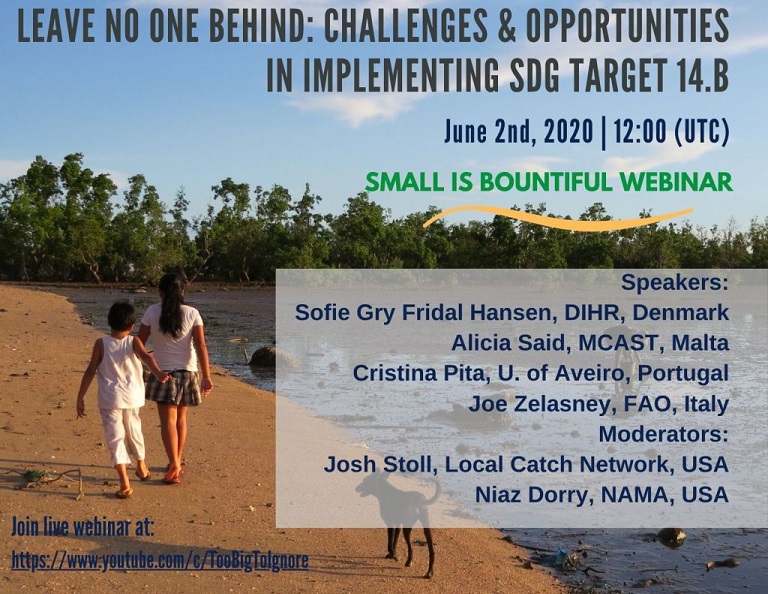 LEAVE NO ONE BEHIND: CHALLENGES & OPPORTUNITIES IN IMPLEMENTING SDG TARGET 14.B

June 2nd, 2020 | 12:00 (UTC)

SMALL IS BOUNTIFUL WEBINAR

Speakers:
Sofie Gry Fridal Hansen, DIHR, Denmark
Alicia Said, MCAST, Malta
Cristina Pita, U. of Aveiro, Portugal
Joe Zelasney, FAO, Italy
Moderators:
Josh Stoll, Local Catch Network, USA
Niaz Dorry, NAMA, USA

Join live webinar at:
https://www.youtube.com/c/TooBigToIgnore